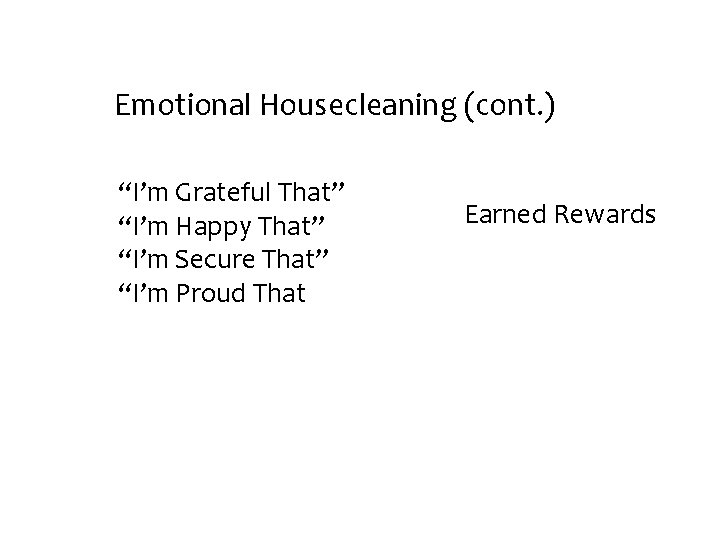 Emotional Housecleaning (cont.)

“I’m Grateful That”
“I’m Happy That”
“I’m Secure That”
“I’m Proud That

Earned Rewards